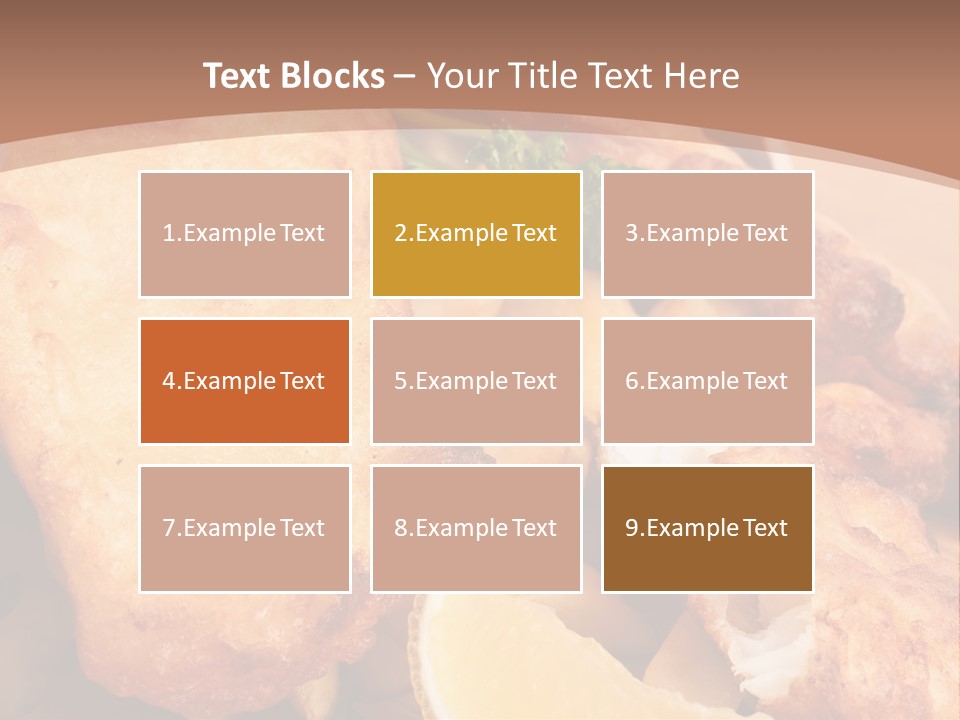 Text Blocks – Your Title Text Here

1.Example Text

2.Example Text

3.Example Text

4.Example Text

5.Example Text

6.Example Text

7.Example Text

8.Example Text

9.Example Text